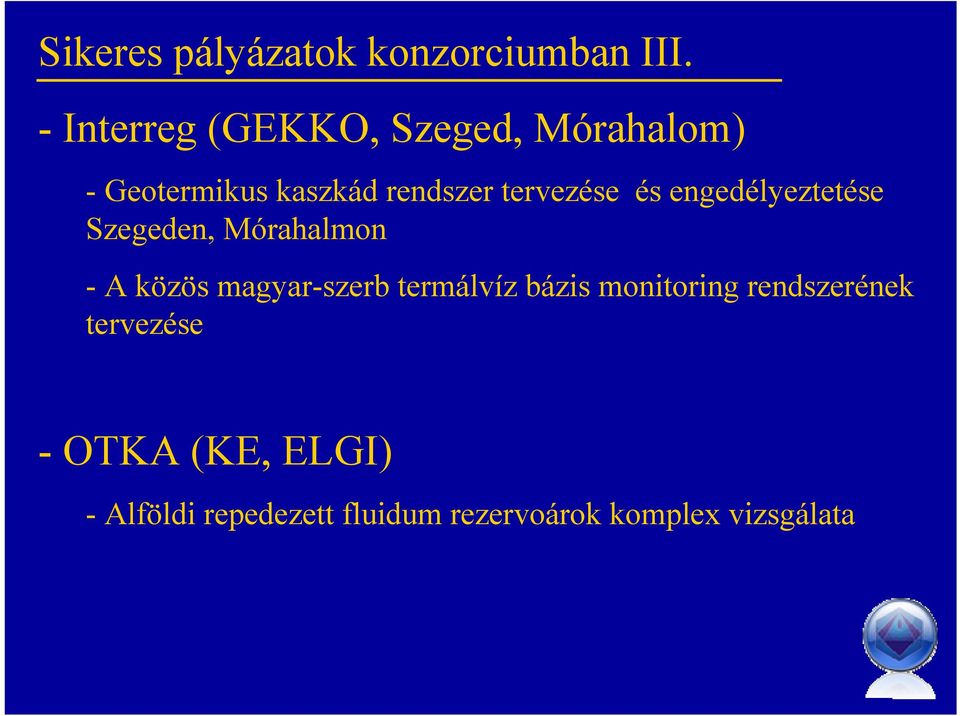 Sikeres pályázatok konzorciumban III.

- Interreg (GEKKO, Szeged, Mórahalom)

- Geotermikus kaszkád rendszer tervezése és engedélyeztetése Szegeden, Mórahalmon

- A közös magyar-szerb termálvíz bázis monitoring rendszerének tervezése

- OTKA (KE, ELGI)

- Alföldi repedezett fluidum rezervoárok komplex vizsgálata